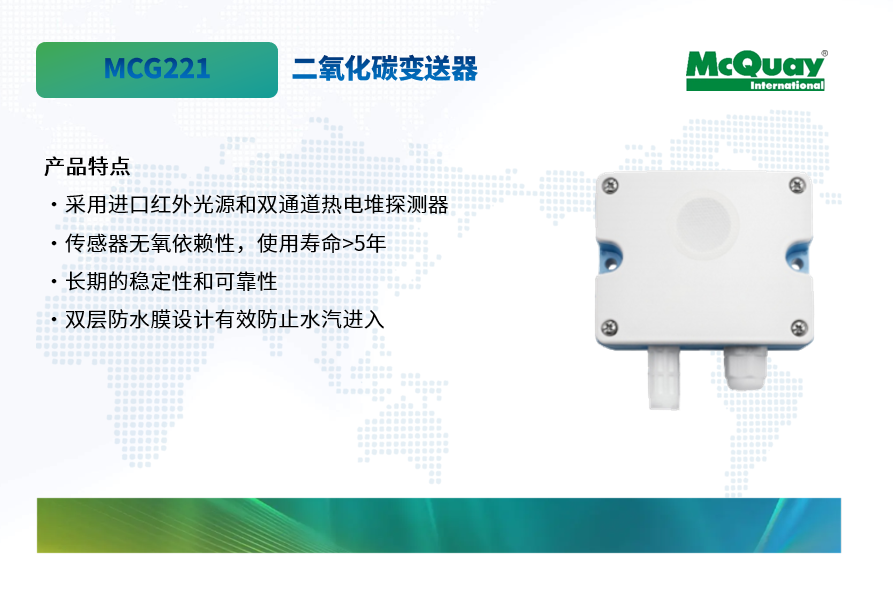 MCG221

二氧化碳变送器

McQuay®
International

产品特点

· 采用进口红外光源和双通道热电堆探测器

· 传感器无氧依赖性，使用寿命>5年

· 长期的稳定性和可靠性

· 双层防水膜设计有效防止水汽进入